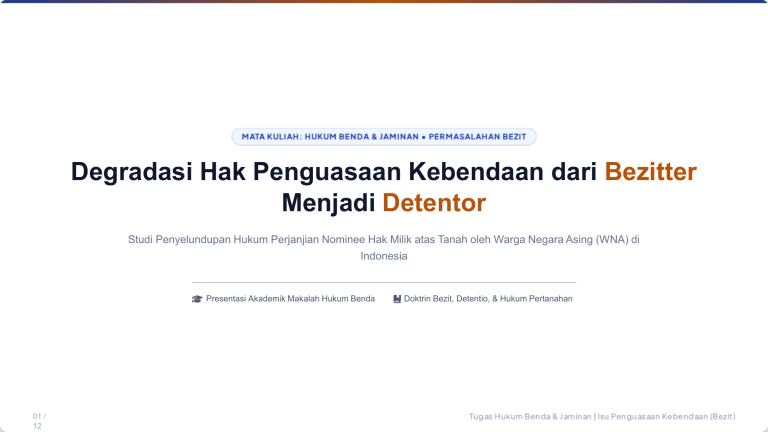 MATA KULIAH: HUKUM BENDA & JAMINAN • PERMASALAHAN BEZIT

Degradasi Hak Penguasaan Kebendaan dari Bezitter Menjadi Detentor

Studi Penyelundupan Hukum Perjanjian Nominee Hak Milik atas Tanah oleh Warga Negara Asing (WNA) di Indonesia

Presentasi Akademik Makalah Hukum Benda

Doktrin Bezit, Detentio, & Hukum Pertanahan

01 / 12

Tugas Hukum Benda & Jaminan | Isu Penguasaan Kebendaan (Bezit)